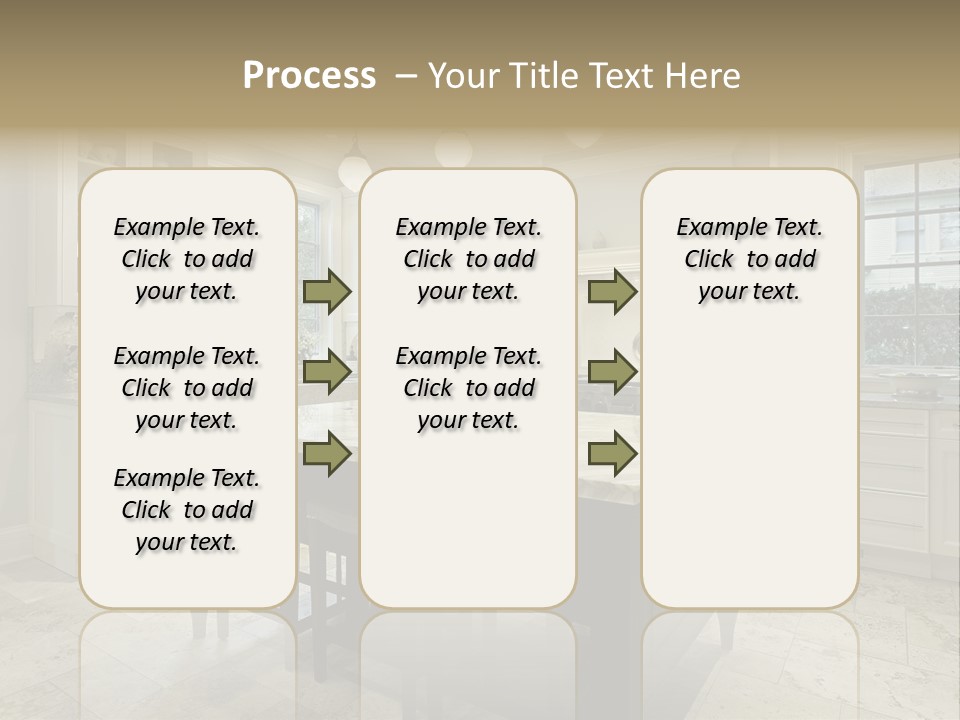 Process – Your Title Text Here

Example Text. Click to add your text.

Example Text. Click to add your text.

Example Text. Click to add your text.

Example Text. Click to add your text.

Example Text. Click to add your text.

Example Text. Click to add your text.